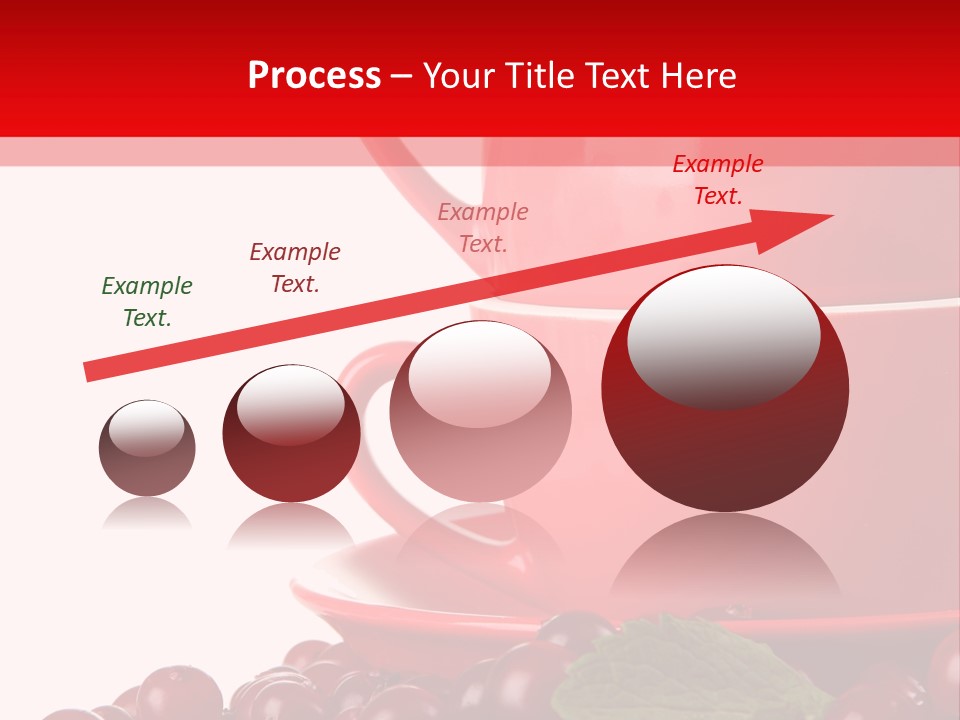 Process – Your Title Text Here

Example Text.

Example Text.

Example Text.

Example Text.